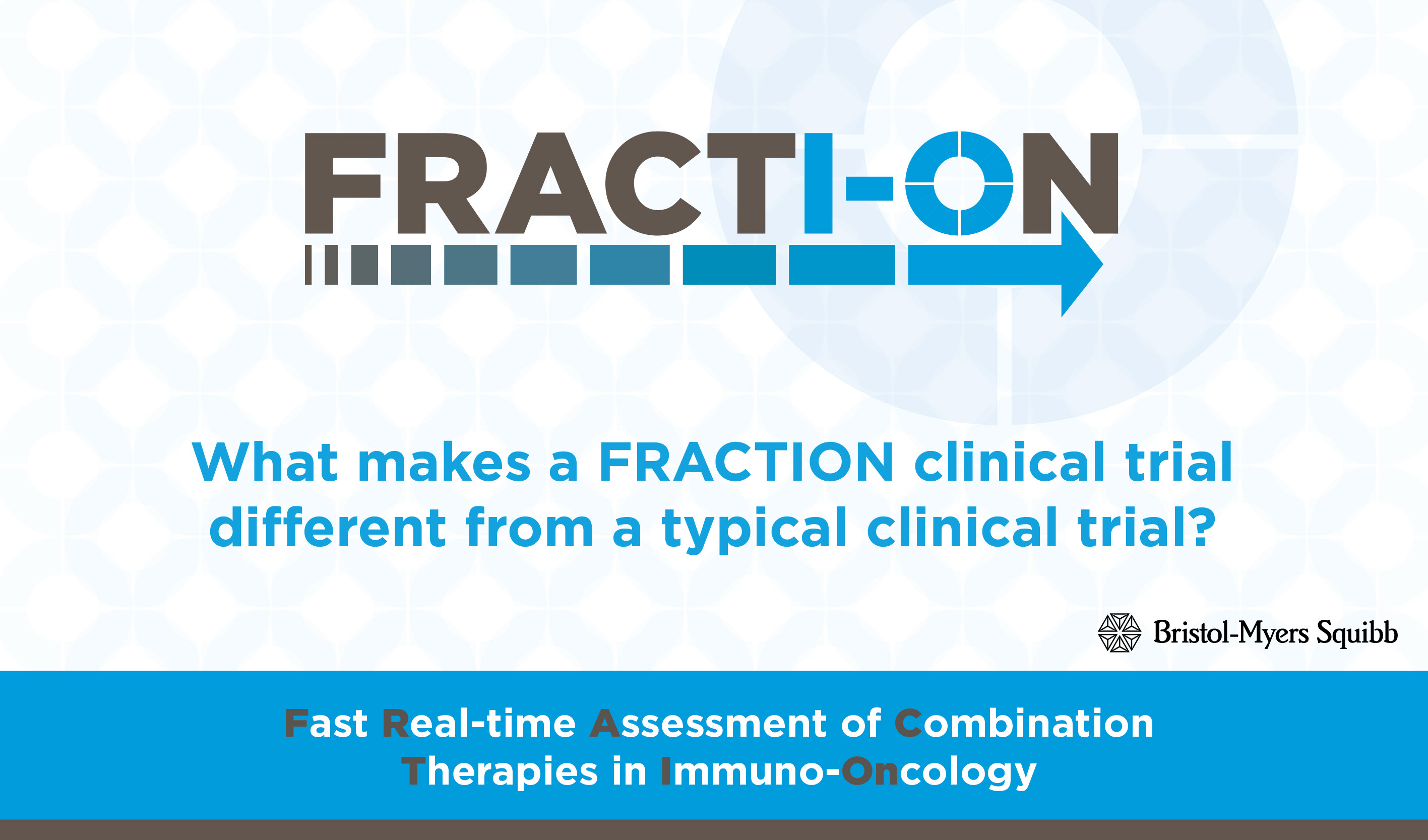 FRACTI-ON

What makes a FRACTION clinical trial different from a typical clinical trial?

Bristol-Myers Squibb

Fast Real-time Assessment of Combination Therapies in Immuno-Oncology